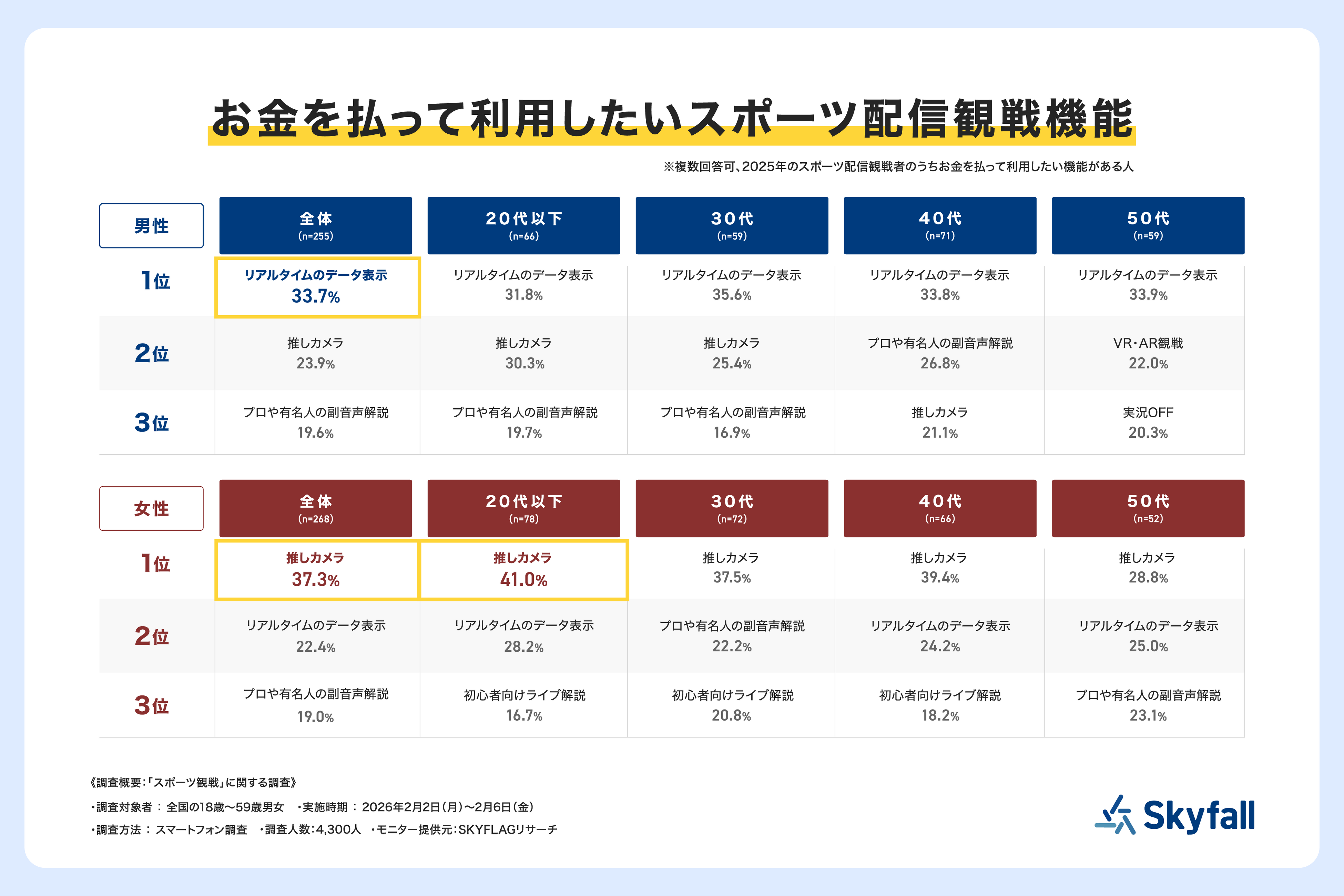 お金を払って利用したいスポーツ配信観戦機能

※複数回答可、2025年のスポーツ配信観戦者のうちお金を払って利用したい機能がある人

| 男性 | 全体 (n=255) | 20代以下 (n=66) | 30代 (n=59) | 40代 (n=71) | 50代 (n=59) |
|---|---|---|---|---|---|
| 1位 | リアルタイムのデータ表示 33.7% | リアルタイムのデータ表示 31.8% | リアルタイムのデータ表示 35.6% | リアルタイムのデータ表示 33.8% | リアルタイムのデータ表示 33.9% |
| 2位 | 推しカメラ 23.9% | 推しカメラ 30.3% | 推しカメラ 25.4% | プロや有名人の副音声解説 26.8% | VR・AR観戦 22.0% |
| 3位 | プロや有名人の副音声解説 19.6% | プロや有名人の副音声解説 19.7% | プロや有名人の副音声解説 16.9% | 推しカメラ 21.1% | 実況OFF 20.3% |

| 女性 | 全体 (n=268) | 20代以下 (n=78) | 30代 (n=72) | 40代 (n=66) | 50代 (n=52) |
|---|---|---|---|---|---|
| 1位 | 推しカメラ 37.3% | 推しカメラ 41.0% | 推しカメラ 37.5% | 推しカメラ 39.4% | 推しカメラ 28.8% |
| 2位 | リアルタイムのデータ表示 22.4% | リアルタイムのデータ表示 28.2% | プロや有名人の副音声解説 22.2% | リアルタイムのデータ表示 24.2% | リアルタイムのデータ表示 25.0% |
| 3位 | プロや有名人の副音声解説 19.0% | 初心者向けライブ解説 16.7% | 初心者向けライブ解説 20.8% | 初心者向けライブ解説 18.2% | プロや有名人の副音声解説 23.1% |

《調査概要：「スポーツ観戦」に関する調査》
・調査対象者 ： 全国の18歳〜59歳男女　・実施時期 ： 2026年2月2日（月）〜2月6日（金）
・調査方法 ： スマートフォン調査　・調査人数：4,300人　・モニター提供元：SKYFLAGリサーチ

Skyfall